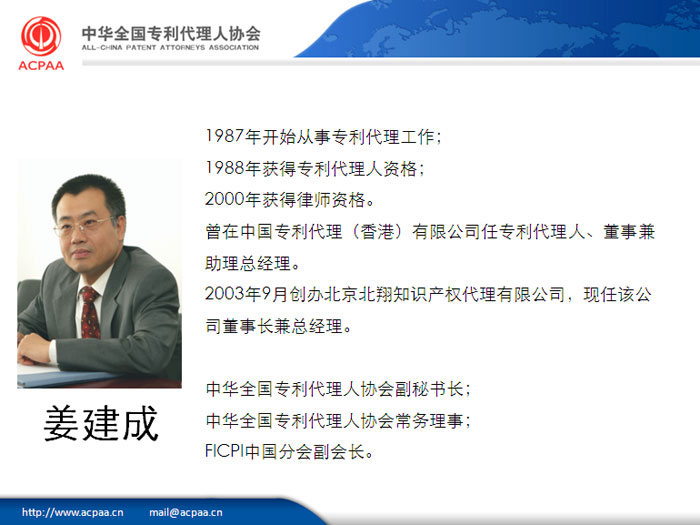 ACPAA

中华全国专利代理人协会
ALL-CHINA PATENT ATTORNEYS ASSOCIATION

1987年开始从事专利代理工作；
1988年获得专利代理人资格；
2000年获得律师资格。
曾在中国专利代理（香港）有限公司任专利代理人、董事兼助理总经理。
2003年9月创办北京北翔知识产权代理有限公司，现任该公司董事长兼总经理。

中华全国专利代理人协会副秘书长；
中华全国专利代理人协会常务理事；
FICPI中国分会副会长。

姜建成

http://www.acpaa.cn　mail@acpaa.cn